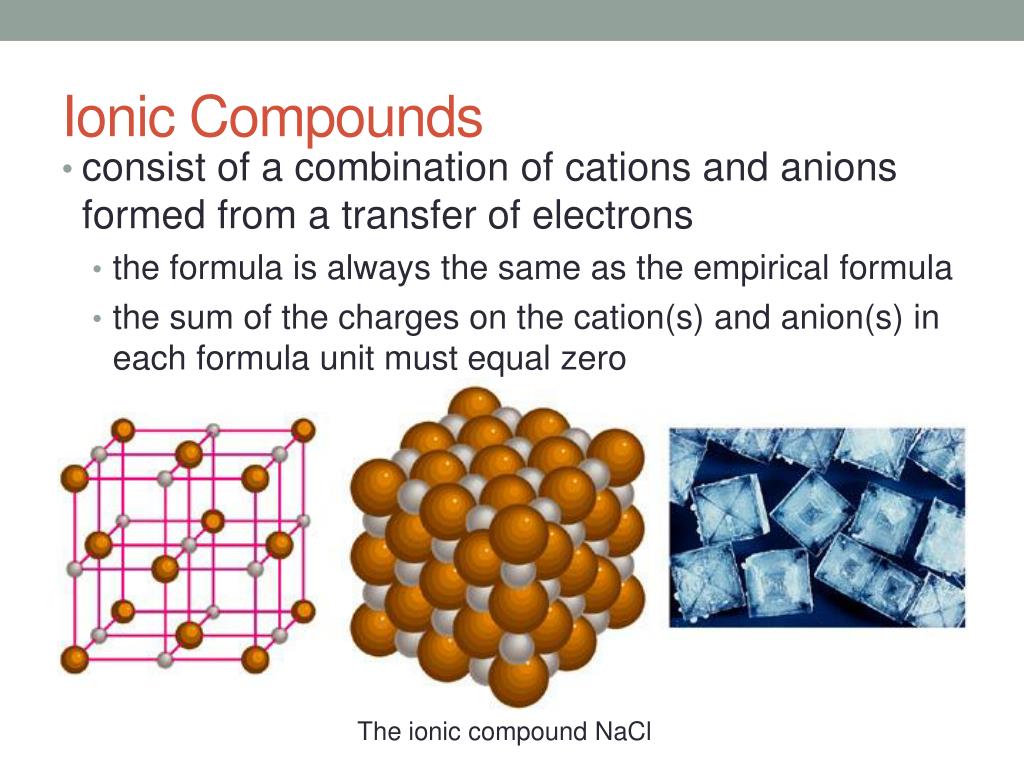 Ionic Compounds

• consist of a combination of cations and anions formed from a transfer of electrons

• the formula is always the same as the empirical formula

• the sum of the charges on the cation(s) and anion(s) in each formula unit must equal zero

The ionic compound NaCl